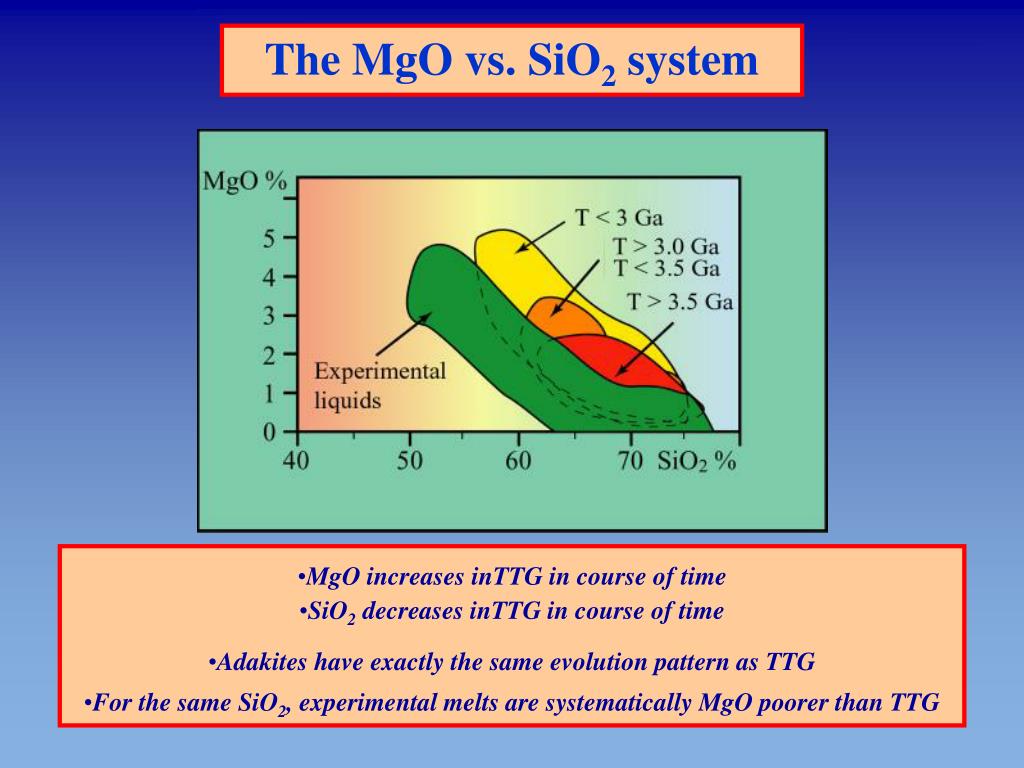 The MgO vs. $SiO_2$ system

MgO %

5
4
3
2
1
0

40 50 60 70 $SiO_2$ %

T < 3 Ga
T > 3.0 Ga
T < 3.5 Ga
T > 3.5 Ga

Experimental liquids

•MgO increases inTTG in course of time
•$SiO_2$ decreases inTTG in course of time

•Adakites have exactly the same evolution pattern as TTG

•For the same $SiO_2$, experimental melts are systematically MgO poorer than TTG